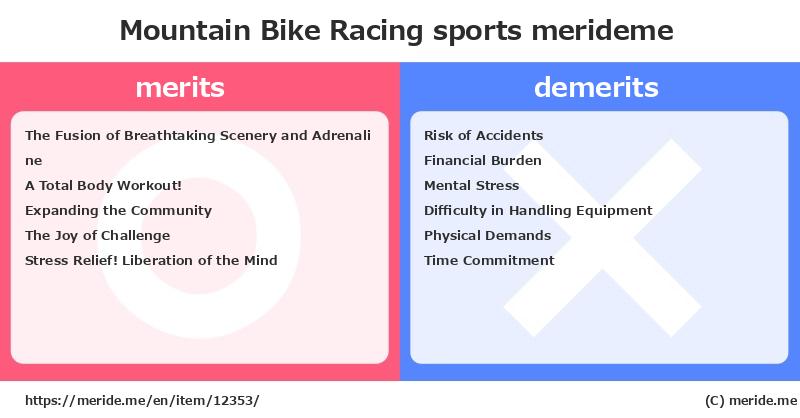 Mountain Bike Racing sports merideme

merits

The Fusion of Breathtaking Scenery and Adrenaline
A Total Body Workout!
Expanding the Community
The Joy of Challenge
Stress Relief! Liberation of the Mind

demerits

Risk of Accidents
Financial Burden
Mental Stress
Difficulty in Handling Equipment
Physical Demands
Time Commitment

https://meride.me/en/item/12353/

(C) meride.me